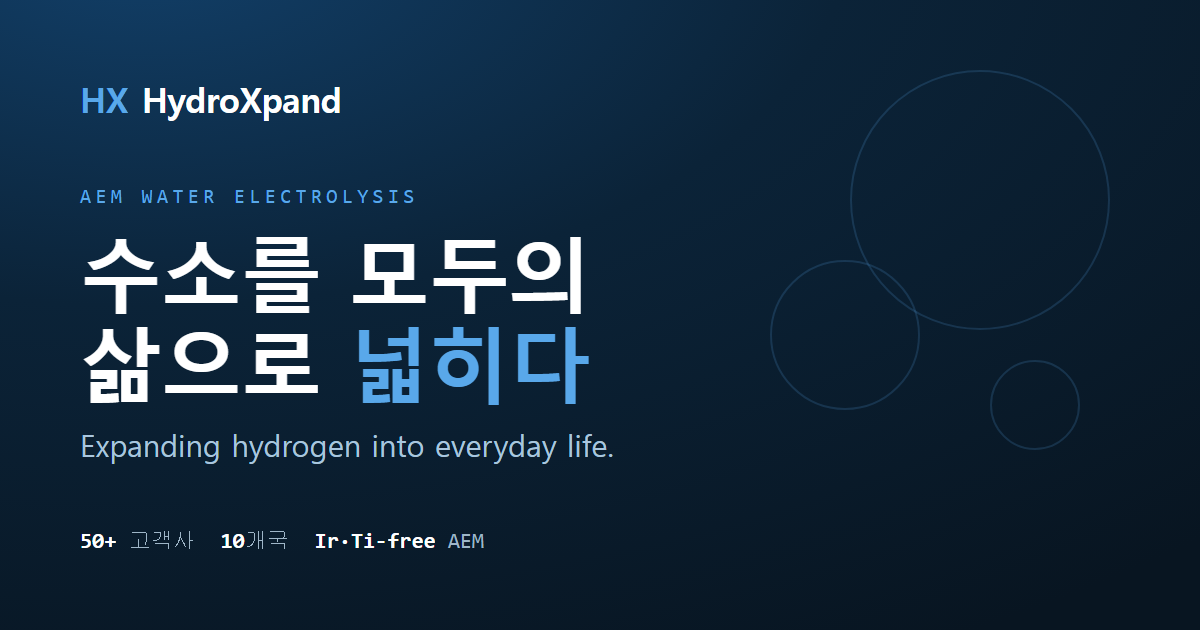 HX HydroXpand

AEM WATER ELECTROLYSIS

수소를 모두의
삶으로 넓히다

Expanding hydrogen into everyday life.

50+ 고객사  10개국  Ir·Ti-free AEM